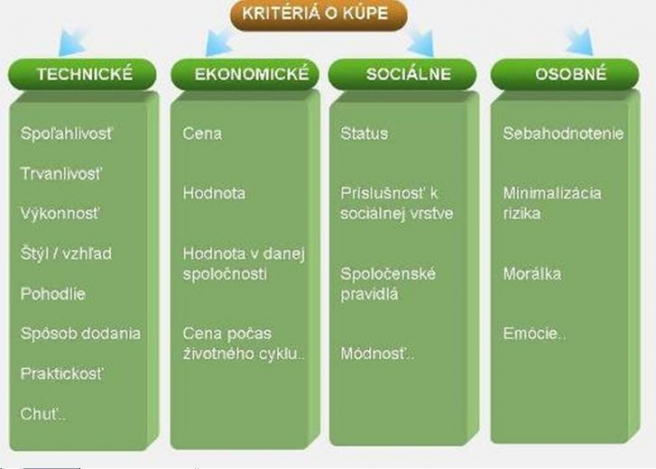 KRITÉRIÁ O KÚPE

TECHNICKÉ

Spoľahlivosť

Trvanlivosť

Výkonnosť

Štýl / vzhľad

Pohodlie

Spôsob dodania

Praktickosť

Chuť..

EKONOMICKÉ

Cena

Hodnota

Hodnota v danej spoločnosti

Cena počas životného cyklu..

SOCIÁLNE

Status

Príslušnosť k sociálnej vrstve

Spoločenské pravidlá

Módnosť..

OSOBNÉ

Sebahodnotenie

Minimalizácia rizika

Morálka

Emócie..